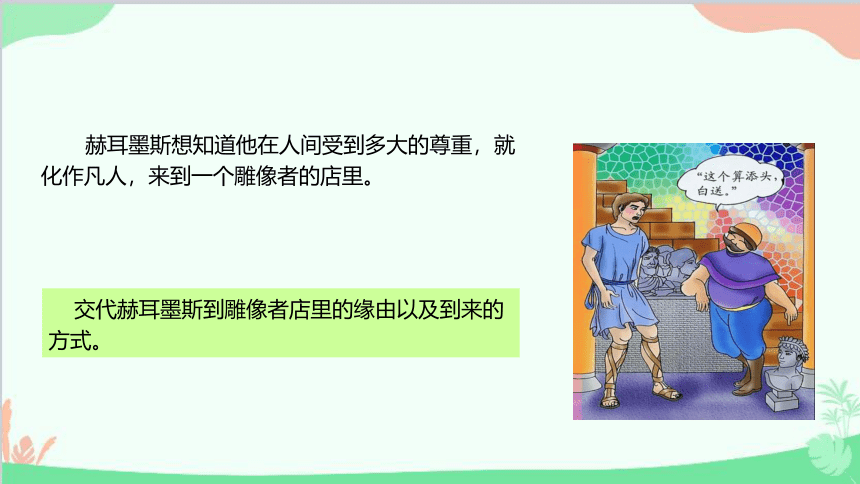 赫耳墨斯想知道他在人间受到多大的尊重，就化作凡人，来到一个雕像者的店里。

交代赫耳墨斯到雕像者店里的缘由以及到来的方式。

“这个算添头，白送。”